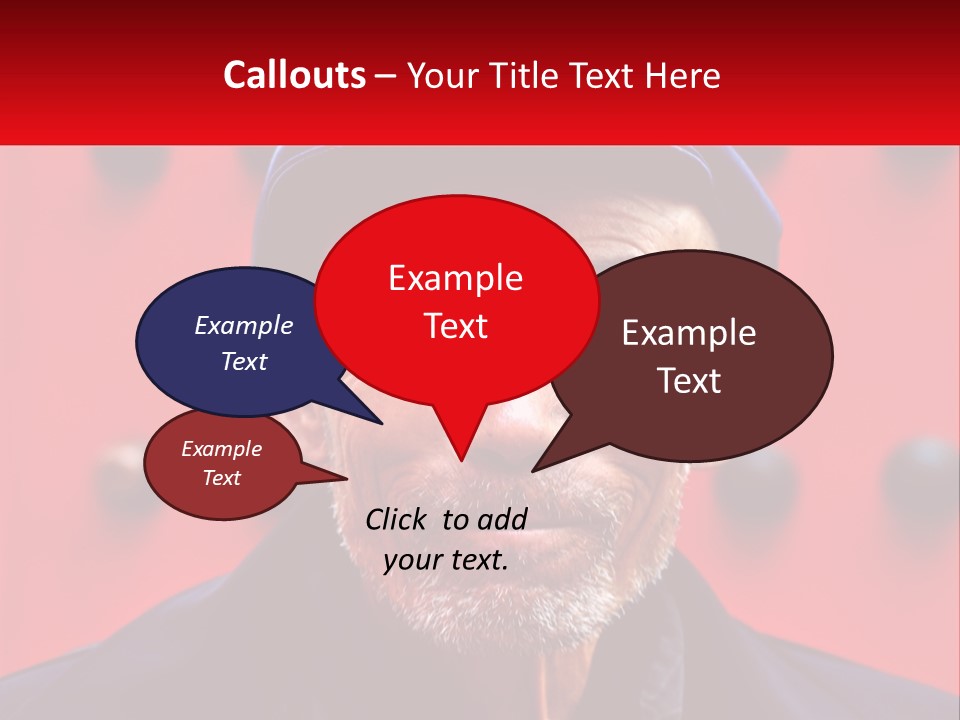 Callouts – Your Title Text Here

Example Text

Example Text

Example Text

Example Text

Click to add your text.